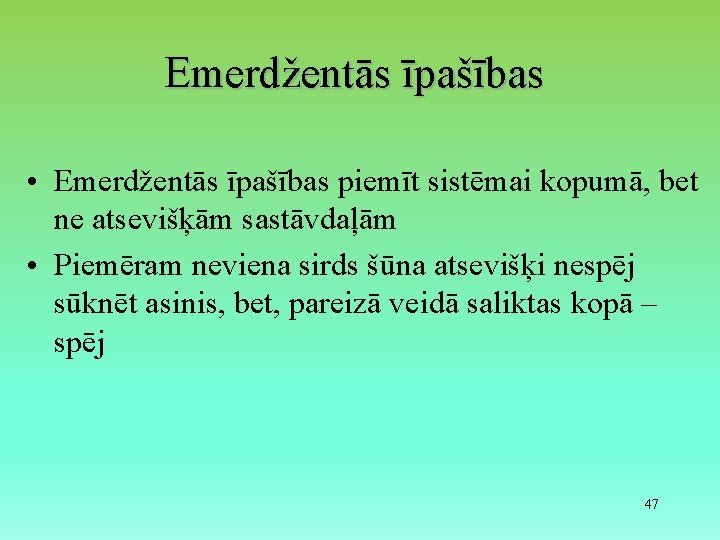 Emerdžentās īpašības

• Emerdžentās īpašības piemīt sistēmai kopumā, bet ne atsevišķām sastāvdaļām
• Piemēram neviena sirds šūna atsevišķi nespēj sūknēt asinis, bet, pareizā veidā saliktas kopā – spēj

47